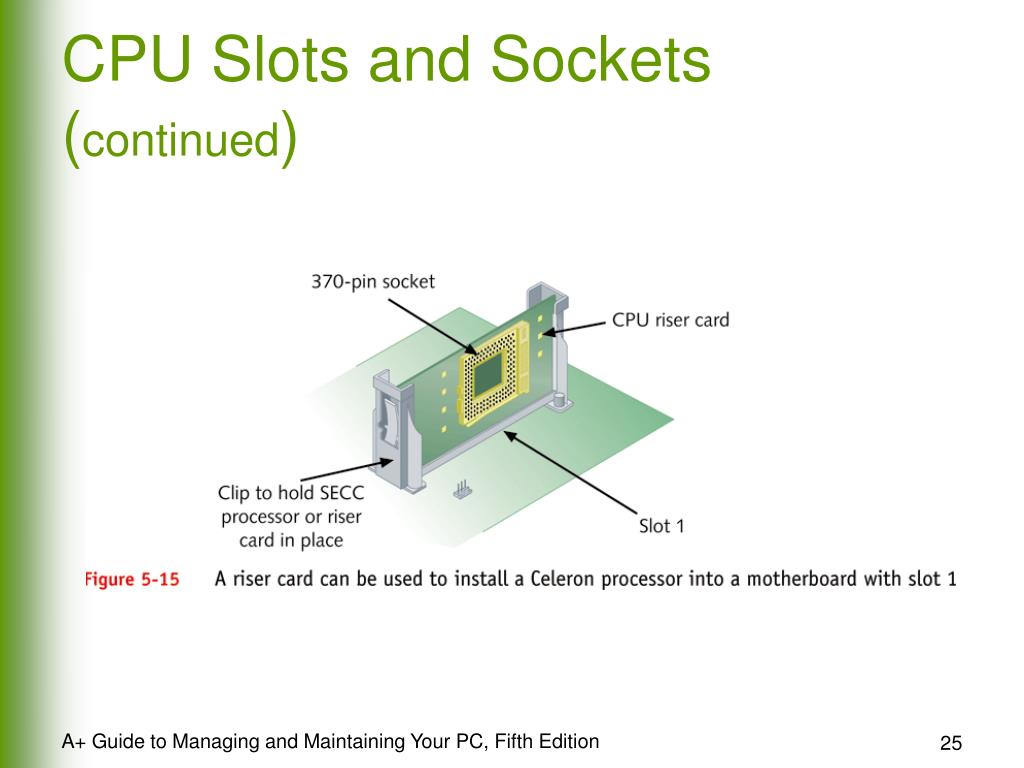 CPU Slots and Sockets (continued)

370-pin socket

CPU riser card

Clip to hold SECC processor or riser card in place

Slot 1

Figure 5-15 A riser card can be used to install a Celeron processor into a motherboard with slot 1

A+ Guide to Managing and Maintaining Your PC, Fifth Edition

25